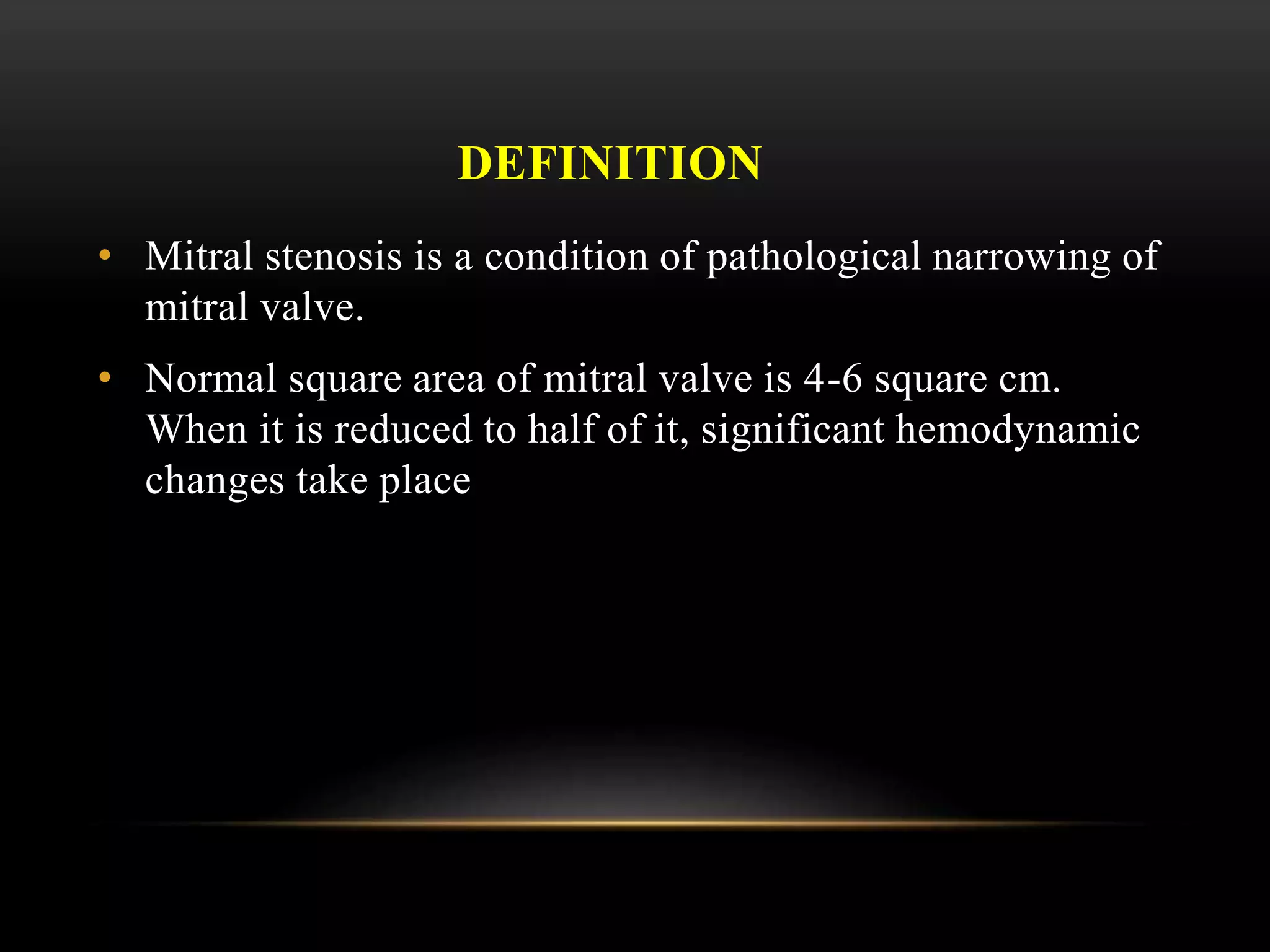 DEFINITION

• Mitral stenosis is a condition of pathological narrowing of mitral valve.

• Normal square area of mitral valve is 4-6 square cm. When it is reduced to half of it, significant hemodynamic changes take place